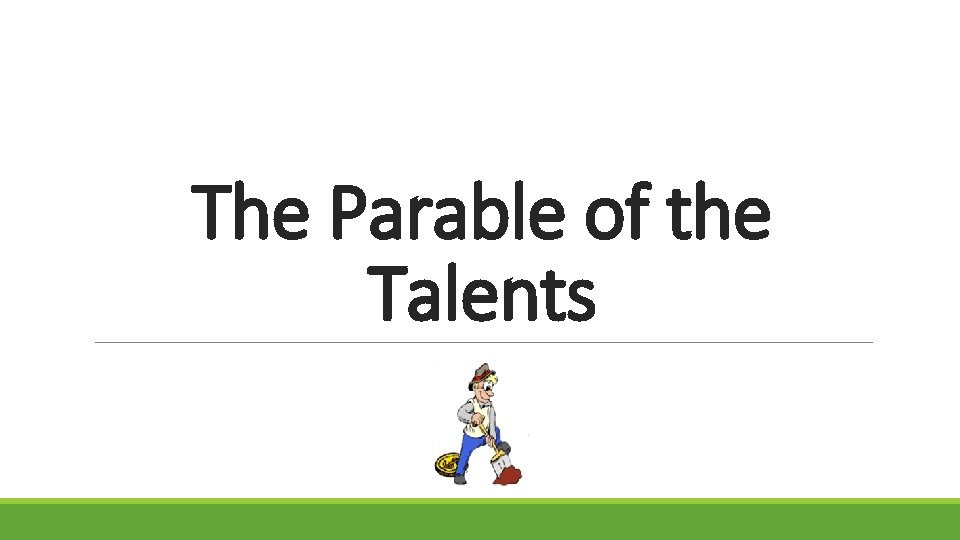 The Parable of the Talents